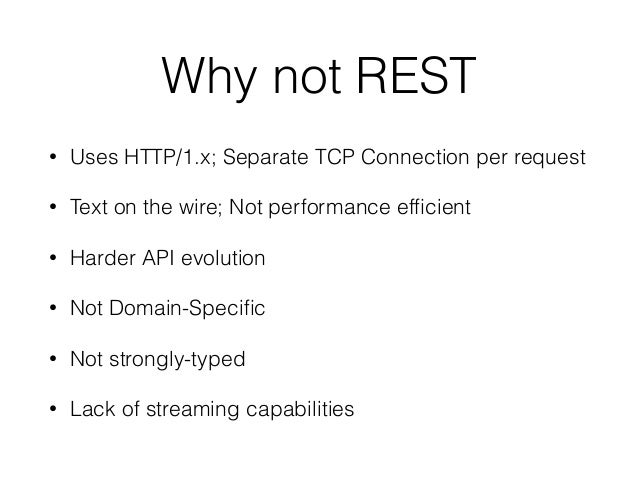 Why not REST

• Uses HTTP/1.x; Separate TCP Connection per request

• Text on the wire; Not performance efficient

• Harder API evolution

• Not Domain-Specific

• Not strongly-typed

• Lack of streaming capabilities